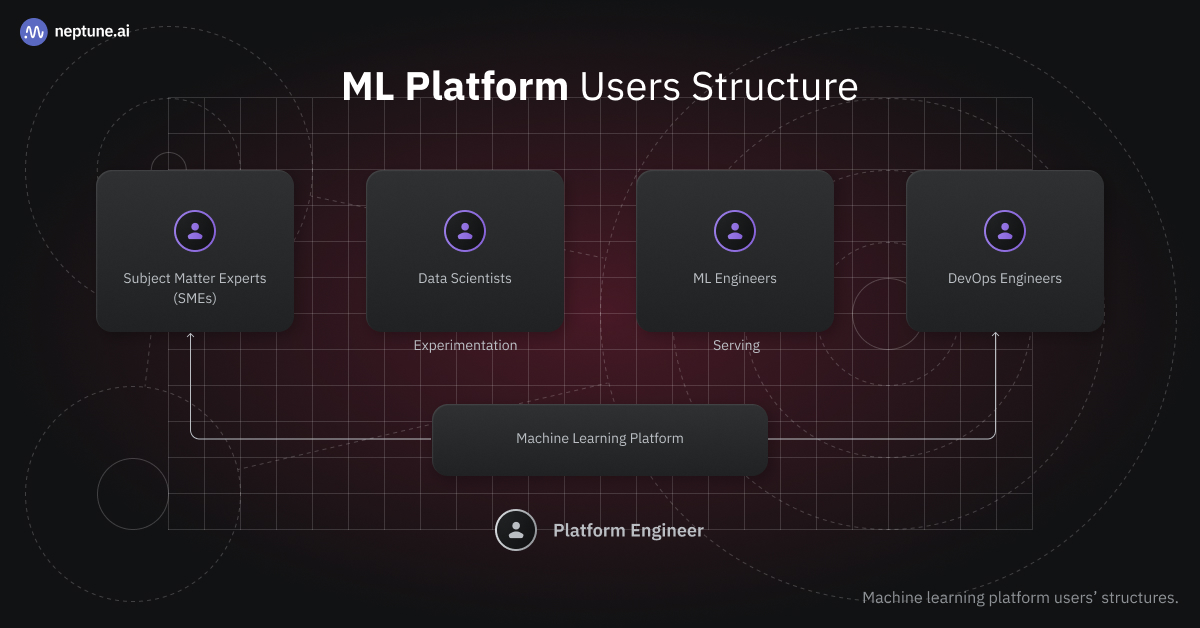 neptune.ai

ML Platform Users Structure

Subject Matter Experts (SMEs)

Data Scientists

ML Engineers

DevOps Engineers

Experimentation

Serving

Machine Learning Platform

Platform Engineer

Machine learning platform users' structures.